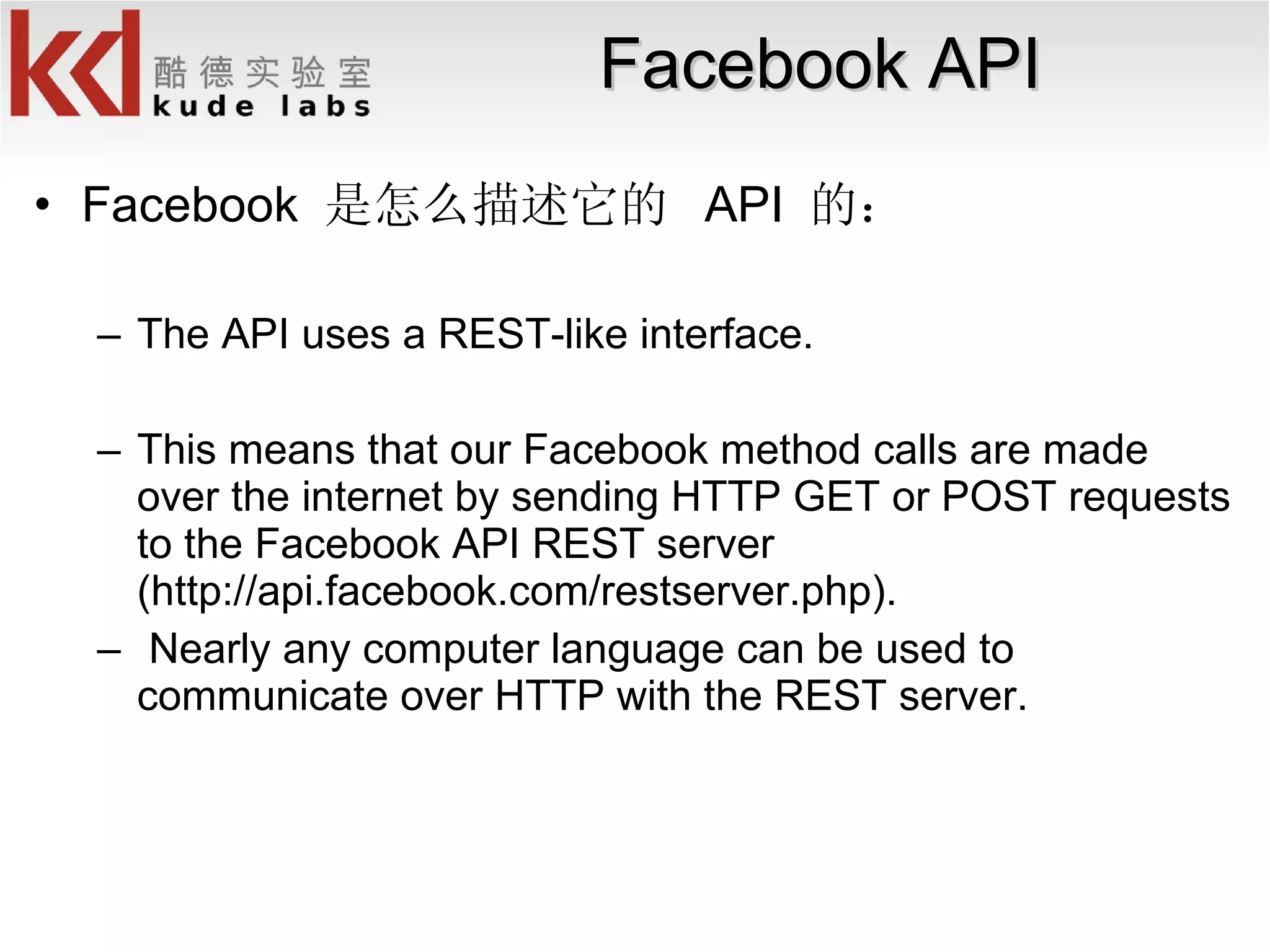 kd 酷德实验室 kude labs

Facebook API

• Facebook 是怎么描述它的 API 的：

– The API uses a REST-like interface.

– This means that our Facebook method calls are made over the internet by sending HTTP GET or POST requests to the Facebook API REST server (http://api.facebook.com/restserver.php).

– Nearly any computer language can be used to communicate over HTTP with the REST server.